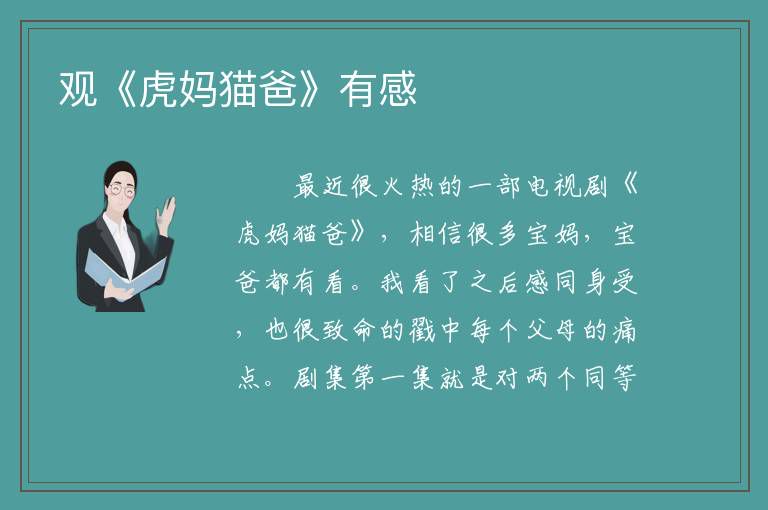 观《虎妈猫爸》有感

最近很火热的一部电视剧《虎妈猫爸》，相信很多宝妈，宝爸都有看。我看了之后感同身受，也很致命的戳中每个父母的痛点。剧集第一集就是对两个同等